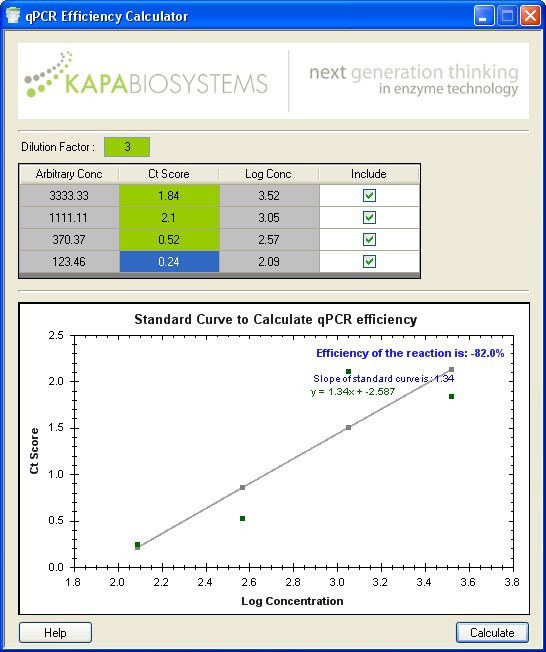 qPCR Efficiency Calculator

KAPABIOSYSTEMS

next generation thinking
in enzyme technology

Dilution Factor : 3

| Arbitrary Conc | Ct Score | Log Conc | Include |
|---|---|---|---|
| 3333.33 | 1.84 | 3.52 | ☑ |
| 1111.11 | 2.1 | 3.05 | ☑ |
| 370.37 | 0.52 | 2.57 | ☑ |
| 123.46 | 0.24 | 2.09 | ☑ |

Standard Curve to Calculate qPCR efficiency

Efficiency of the reaction is: -82.0%

Slope of standard curve is: 1.34

y = 1.34x + -2.587

Ct Score

2.5
2.0
1.5
1.0
0.5
0.0

1.8 2.0 2.2 2.4 2.6 2.8 3.0 3.2 3.4 3.6 3.8

Log Concentration

Help

Calculate